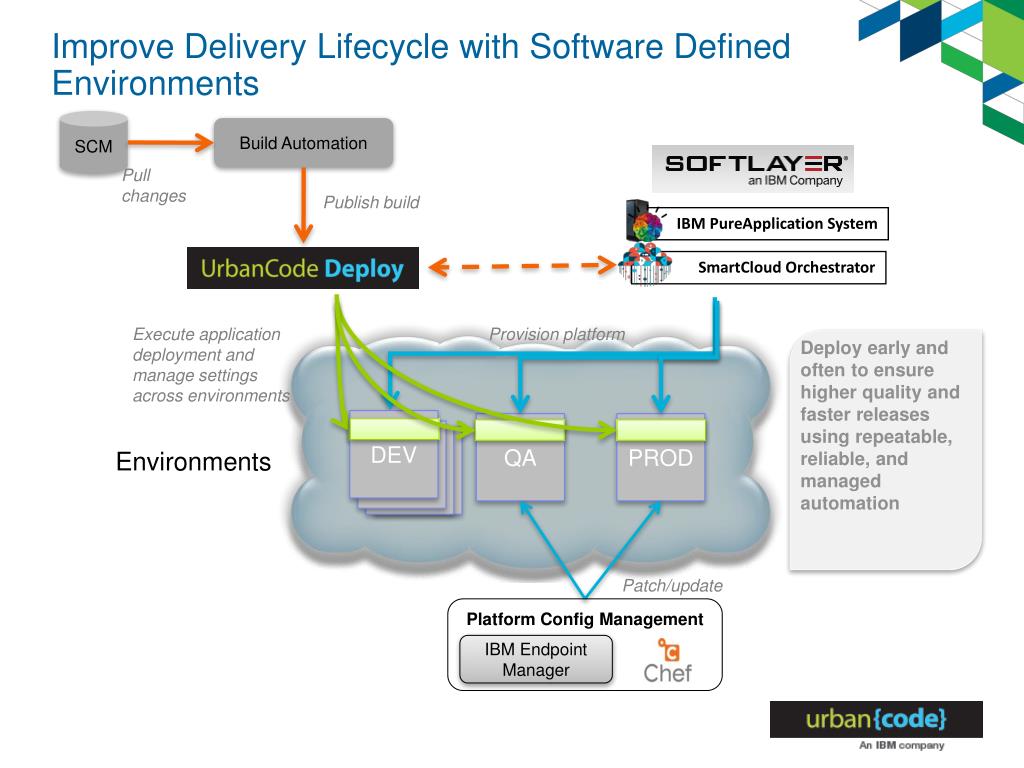 Improve Delivery Lifecycle with Software Defined Environments

SCM

Build Automation

Pull changes

Publish build

SOFTLAYER®
an IBM Company

IBM PureApplication System

SmartCloud Orchestrator

UrbanCode Deploy

Execute application deployment and manage settings across environments

Provision platform

Environments

DEV

QA

PROD

Deploy early and often to ensure higher quality and faster releases using repeatable, reliable, and managed automation

Patch/update

Platform Config Management

IBM Endpoint Manager

Chef

urban{code}
An IBM company